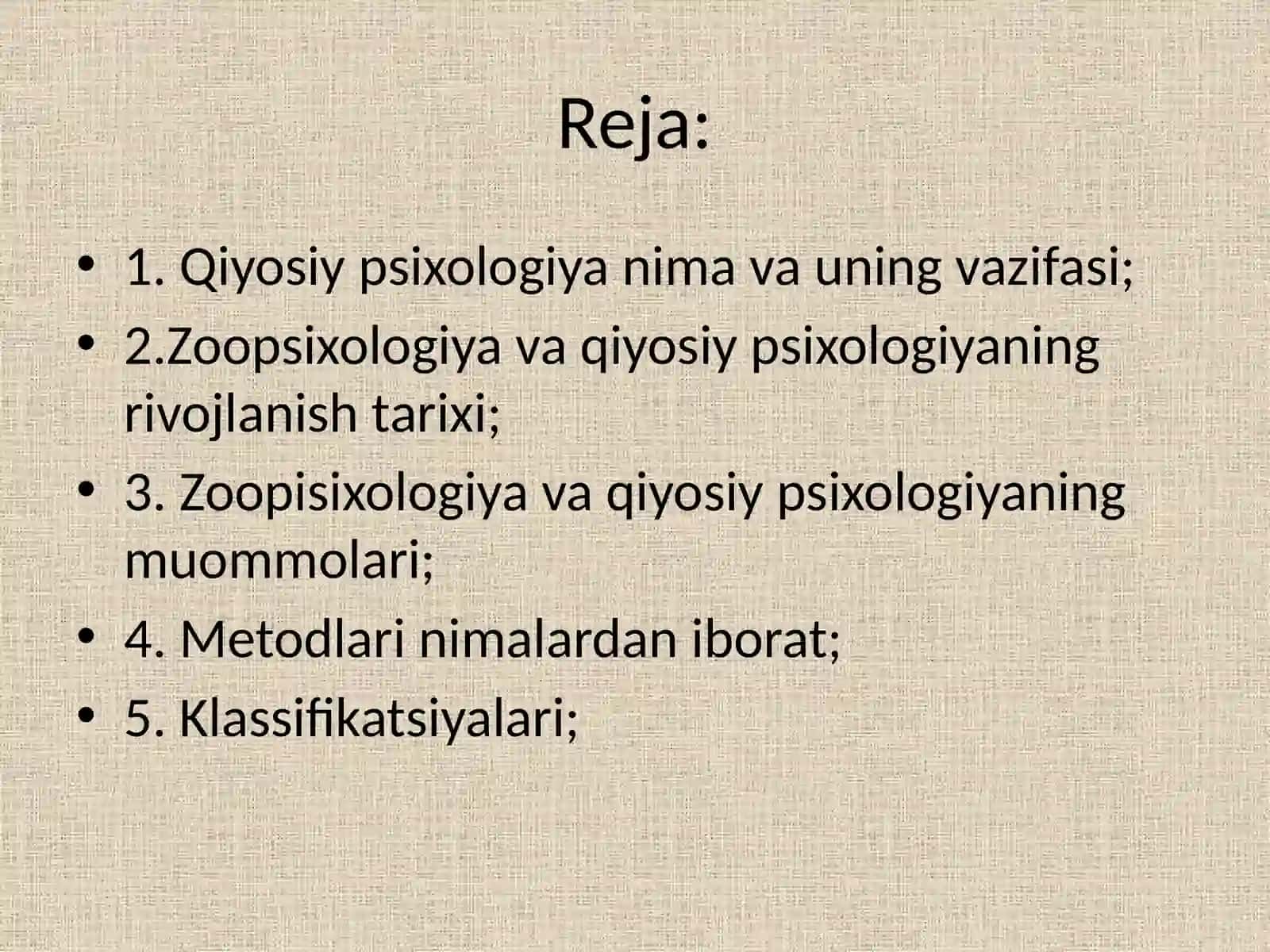 Reja:

• 1. Qiyosiy psixologiya nima va uning vazifasi;
• 2.Zoopsixologiya va qiyosiy psixologiyaning rivojlanish tarixi;
• 3. Zoopisixologiya va qiyosiy psixologiyaning muommolari;
• 4. Metodlari nimalardan iborat;
• 5. Klassifikatsiyalari;